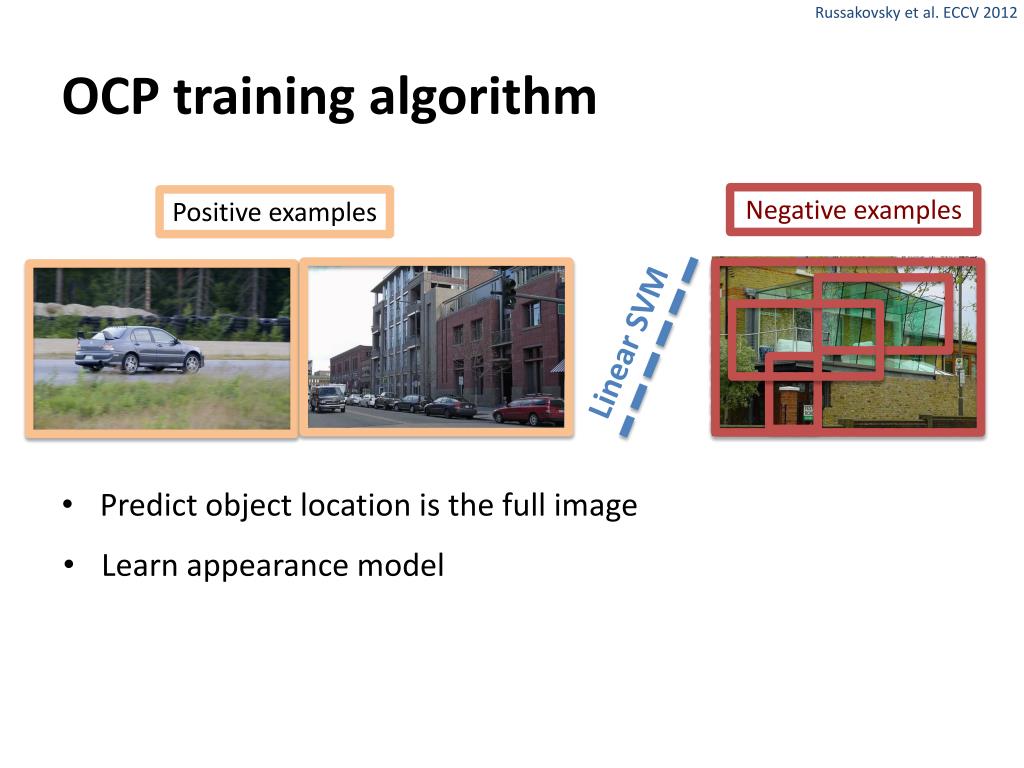 Russakovsky et al. ECCV 2012

OCP training algorithm

Positive examples

Negative examples

Linear SVM

• Predict object location is the full image

• Learn appearance model